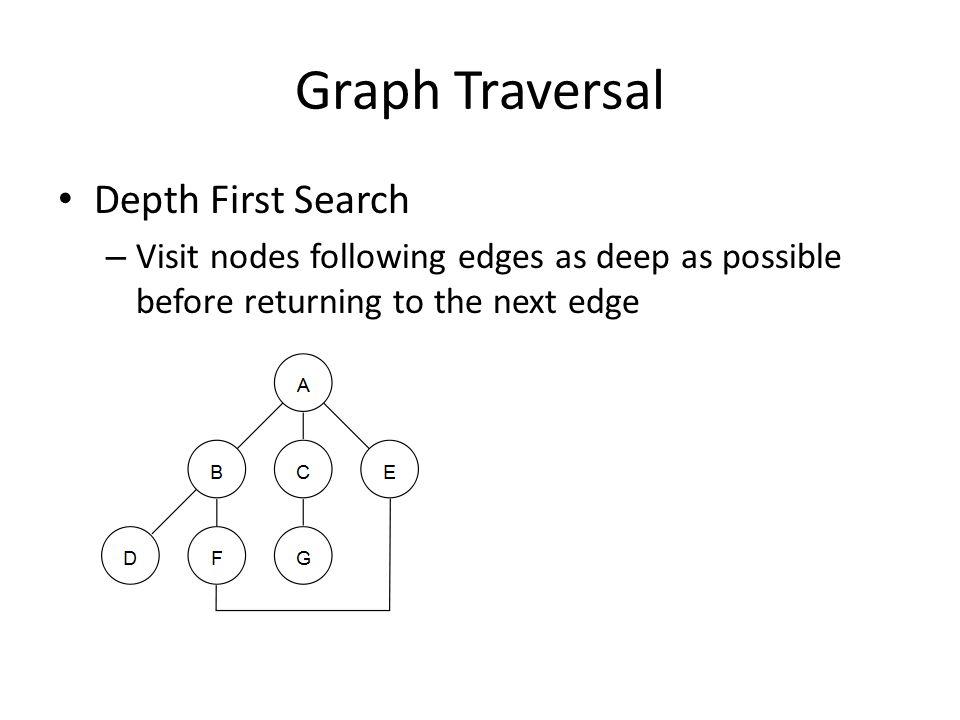 Graph Traversal

• Depth First Search

– Visit nodes following edges as deep as possible before returning to the next edge

A

B C E

D F G